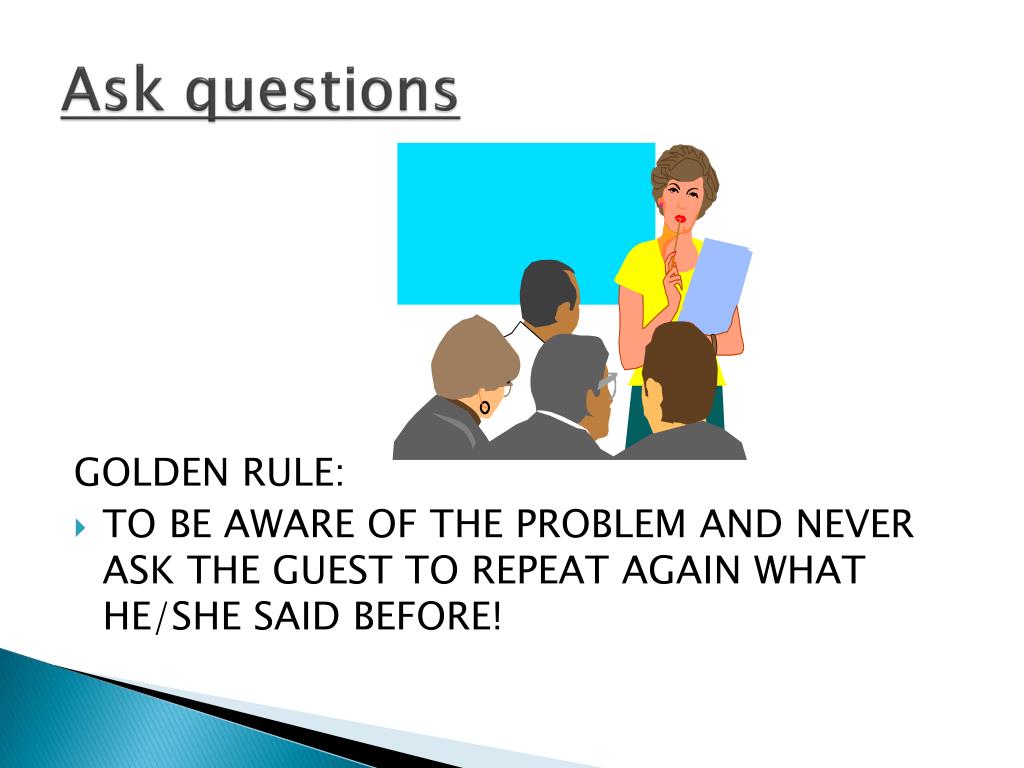 Ask questions

GOLDEN RULE:

TO BE AWARE OF THE PROBLEM AND NEVER ASK THE GUEST TO REPEAT AGAIN WHAT HE/SHE SAID BEFORE!